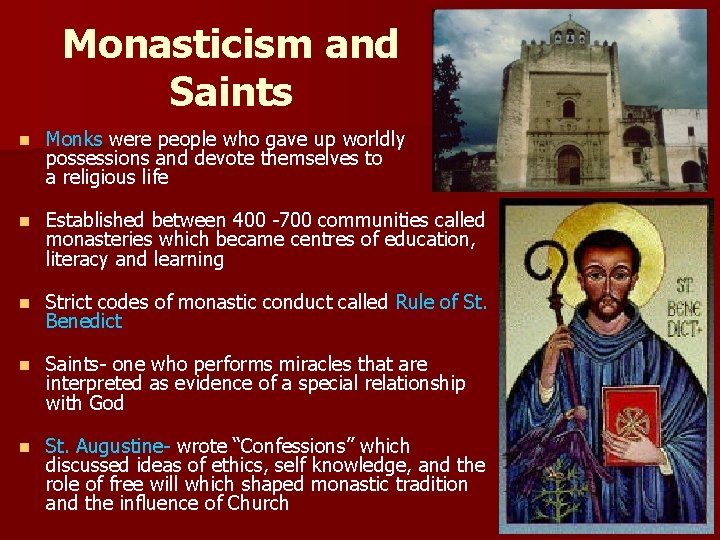 Monasticism and Saints

Monks were people who gave up worldly possessions and devote themselves to a religious life

Established between 400 -700 communities called monasteries which became centres of education, literacy and learning

Strict codes of monastic conduct called Rule of St. Benedict

Saints- one who performs miracles that are interpreted as evidence of a special relationship with God

St. Augustine- wrote “Confessions” which discussed ideas of ethics, self knowledge, and the role of free will which shaped monastic tradition and the influence of Church

ST. BENE DICT+